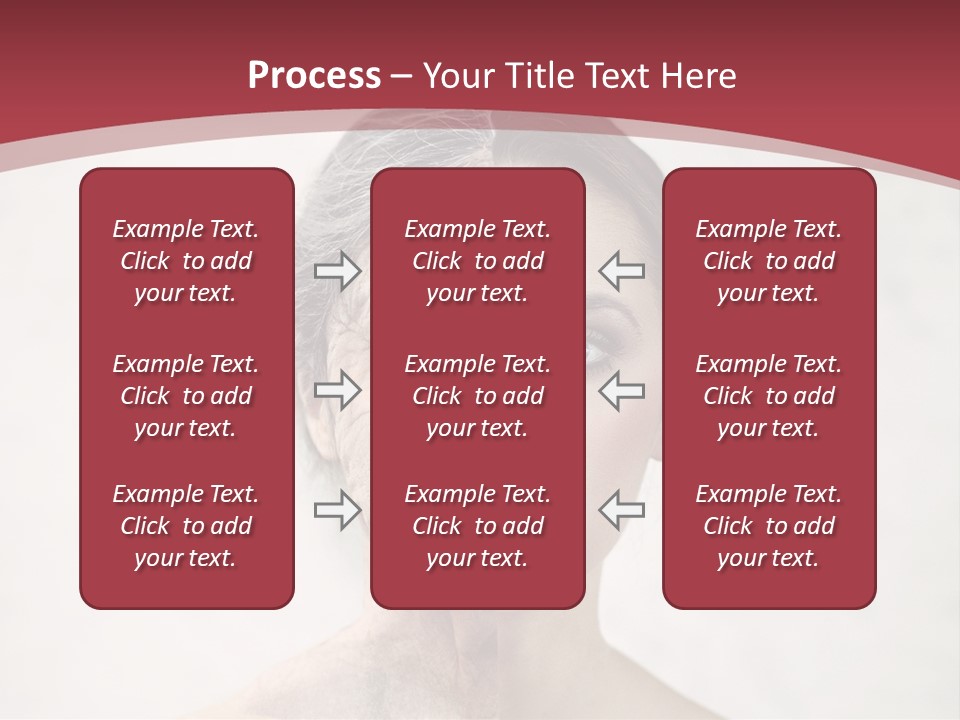 Process – Your Title Text Here

Example Text. Click to add your text.

Example Text. Click to add your text.

Example Text. Click to add your text.

Example Text. Click to add your text.

Example Text. Click to add your text.

Example Text. Click to add your text.

Example Text. Click to add your text.

Example Text. Click to add your text.

Example Text. Click to add your text.